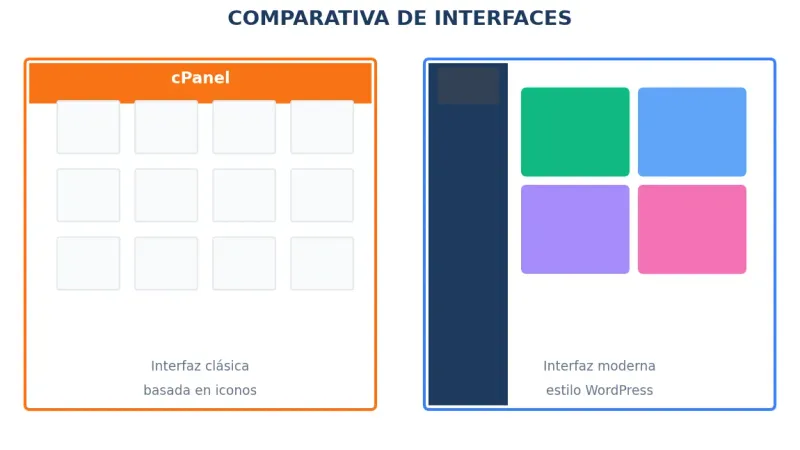 COMPARATIVA DE INTERFACES

cPanel

Interfaz clásica
basada en iconos

Interfaz moderna
estilo WordPress